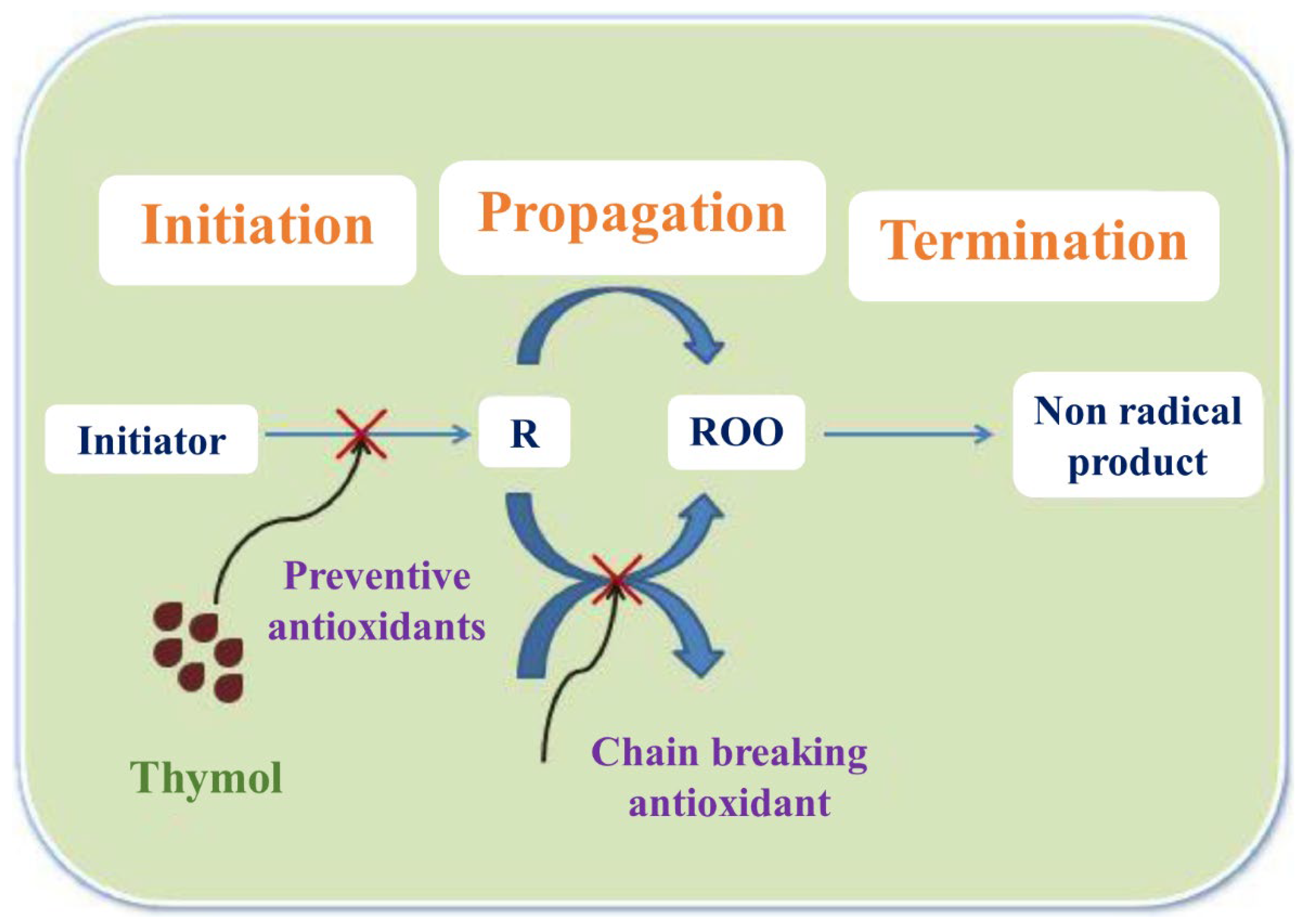 Initiation

Propagation

Termination

Initiator

R

ROO

Non radical product

Preventive antioxidants

Thymol

Chain breaking antioxidant